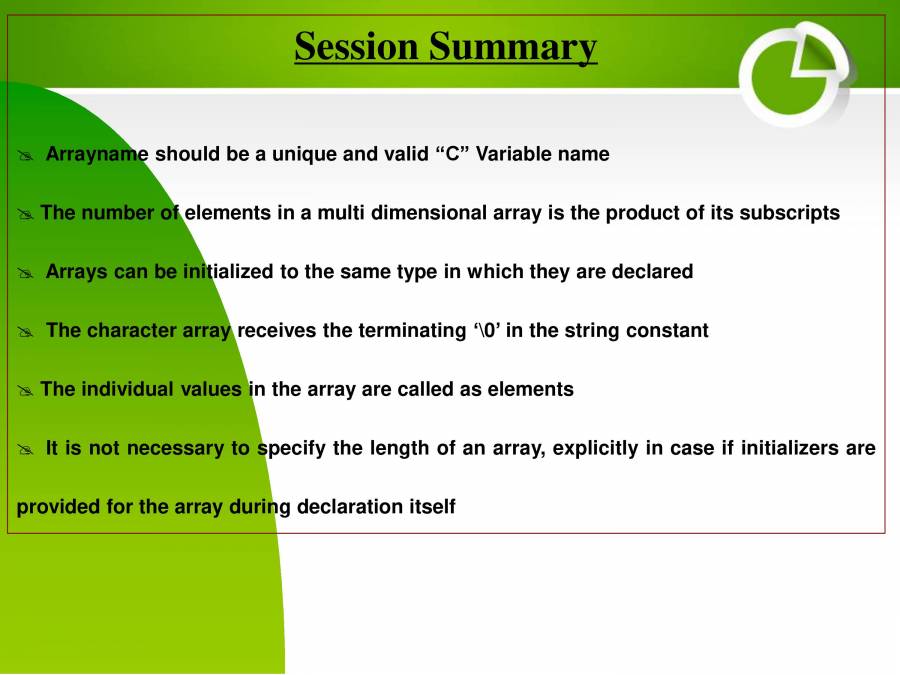 Session Summary

Arrayname should be a unique and valid “C” Variable name

The number of elements in a multi dimensional array is the product of its subscripts

Arrays can be initialized to the same type in which they are declared

The character array receives the terminating ‘\0’ in the string constant

The individual values in the array are called as elements

It is not necessary to specify the length of an array, explicitly in case if initializers are provided for the array during declaration itself